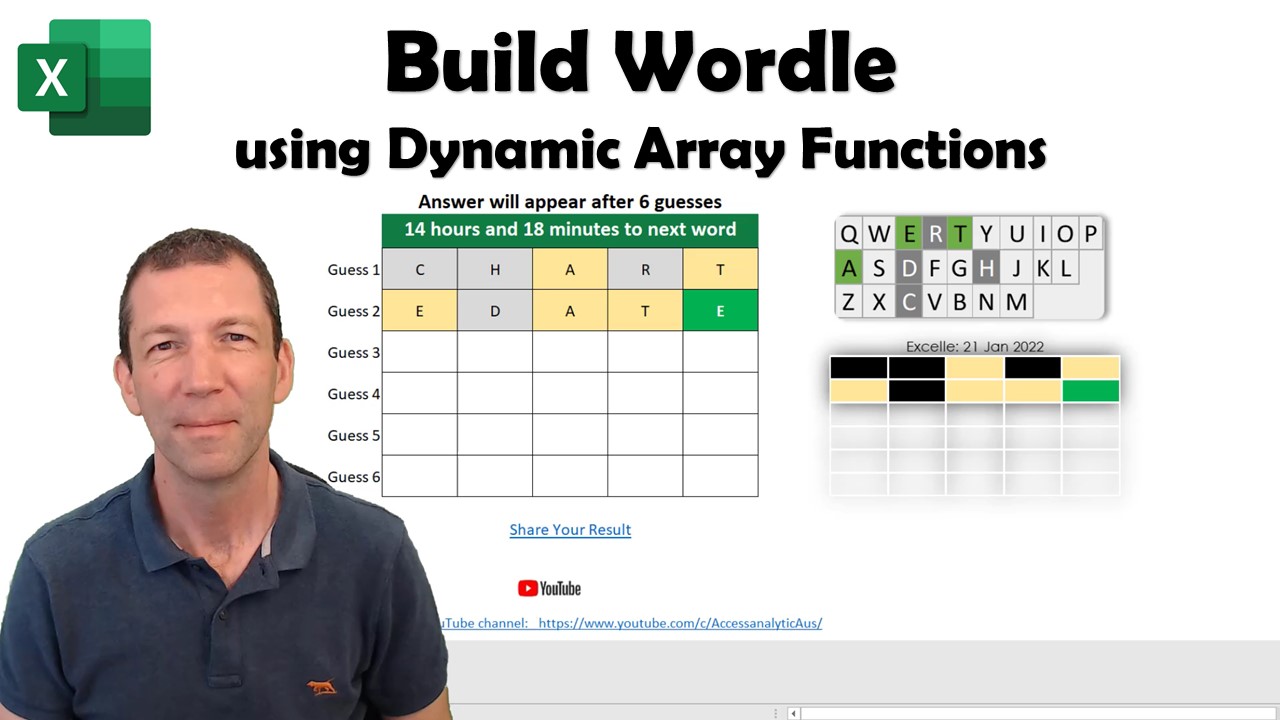 X

Build Wordle
using Dynamic Array Functions

Answer will appear after 6 guesses

14 hours and 18 minutes to next word

| | | | | | |
|---|---|---|---|---|---|
| Guess 1 | C | H | A | R | T |
| Guess 2 | E | D | A | T | E |
| Guess 3 | | | | | |
| Guess 4 | | | | | |
| Guess 5 | | | | | |
| Guess 6 | | | | | |

Share Your Result

YouTube

uTube channel: https://www.youtube.com/c/AccessanalyticAus/

Q W E R T Y U I O P
A S D F G H J K L
Z X C V B N M

Excelle: 21 Jan 2022